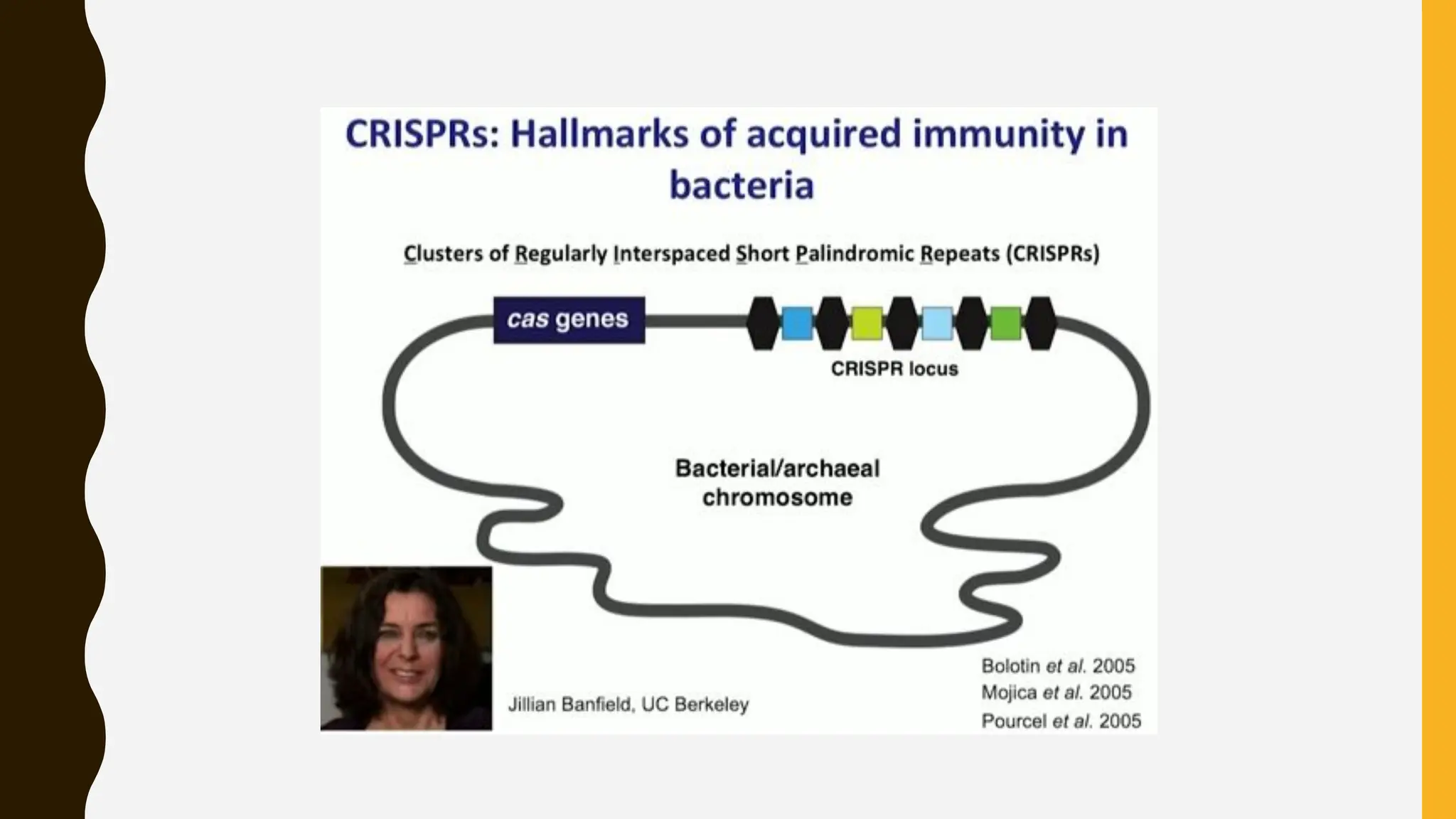 CRISPRs: Hallmarks of acquired immunity in bacteria

Clusters of Regularly Interspaced Short Palindromic Repeats (CRISPRs)

cas genes

CRISPR locus

Bacterial/archaeal chromosome

Jillian Banfield, UC Berkeley

Bolotin et al. 2005
Mojica et al. 2005
Pourcel et al. 2005